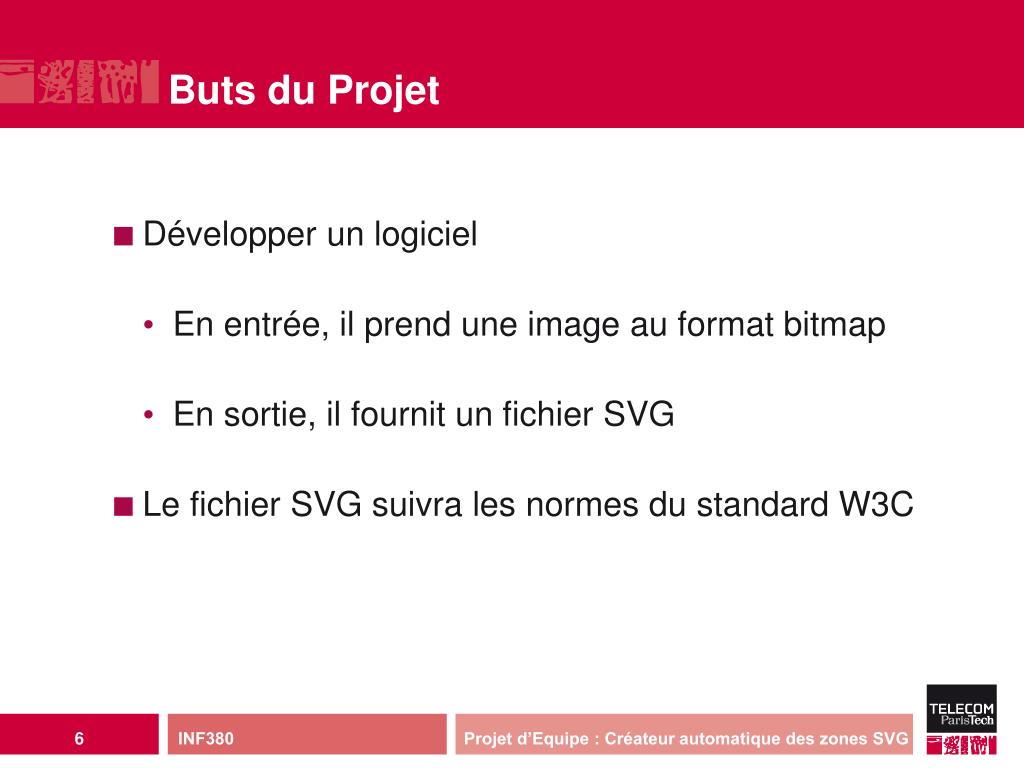 Buts du Projet

■ Développer un logiciel

• En entrée, il prend une image au format bitmap

• En sortie, il fournit un fichier SVG

■ Le fichier SVG suivra les normes du standard W3C

6

INF380

Projet d'Equipe : Créateur automatique des zones SVG

TELECOM ParisTech